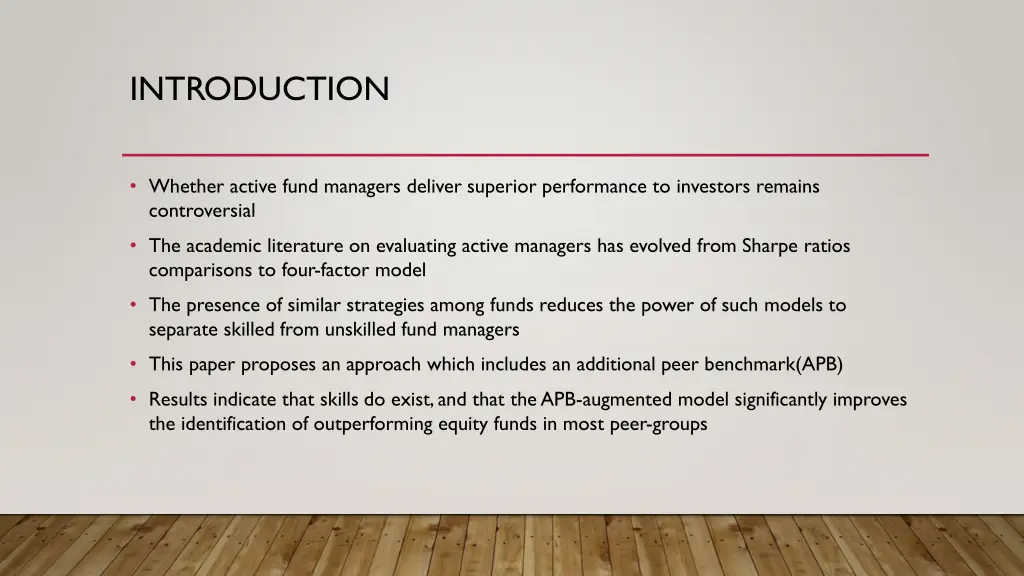 INTRODUCTION

• Whether active fund managers deliver superior performance to investors remains controversial

• The academic literature on evaluating active managers has evolved from Sharpe ratios comparisons to four-factor model

• The presence of similar strategies among funds reduces the power of such models to separate skilled from unskilled fund managers

• This paper proposes an approach which includes an additional peer benchmark(APB)

• Results indicate that skills do exist, and that the APB-augmented model significantly improves the identification of outperforming equity funds in most peer-groups